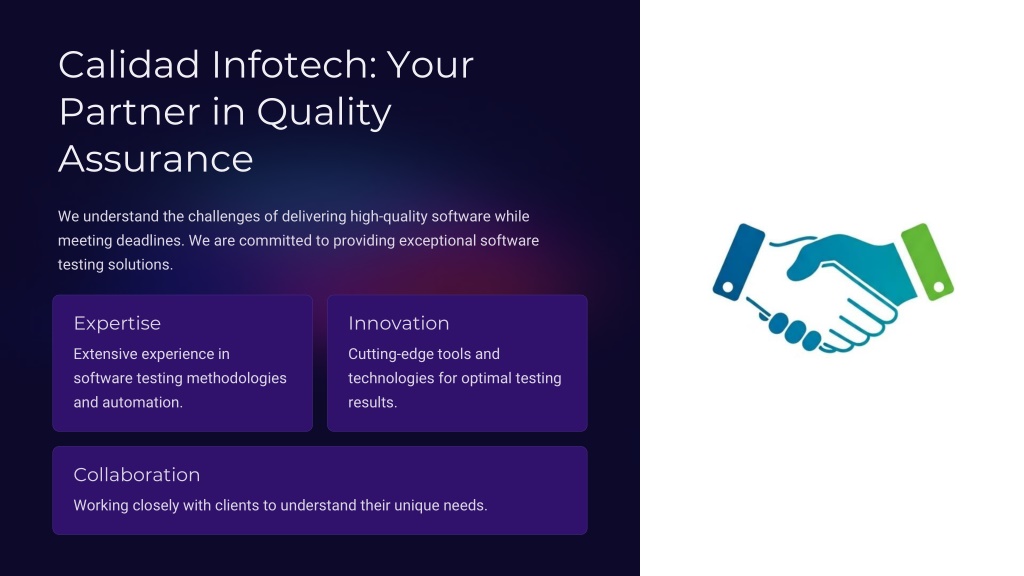 Calidad Infotech: Your Partner in Quality Assurance

We understand the challenges of delivering high-quality software while meeting deadlines. We are committed to providing exceptional software testing solutions.

Expertise

Extensive experience in software testing methodologies and automation.

Innovation

Cutting-edge tools and technologies for optimal testing results.

Collaboration

Working closely with clients to understand their unique needs.